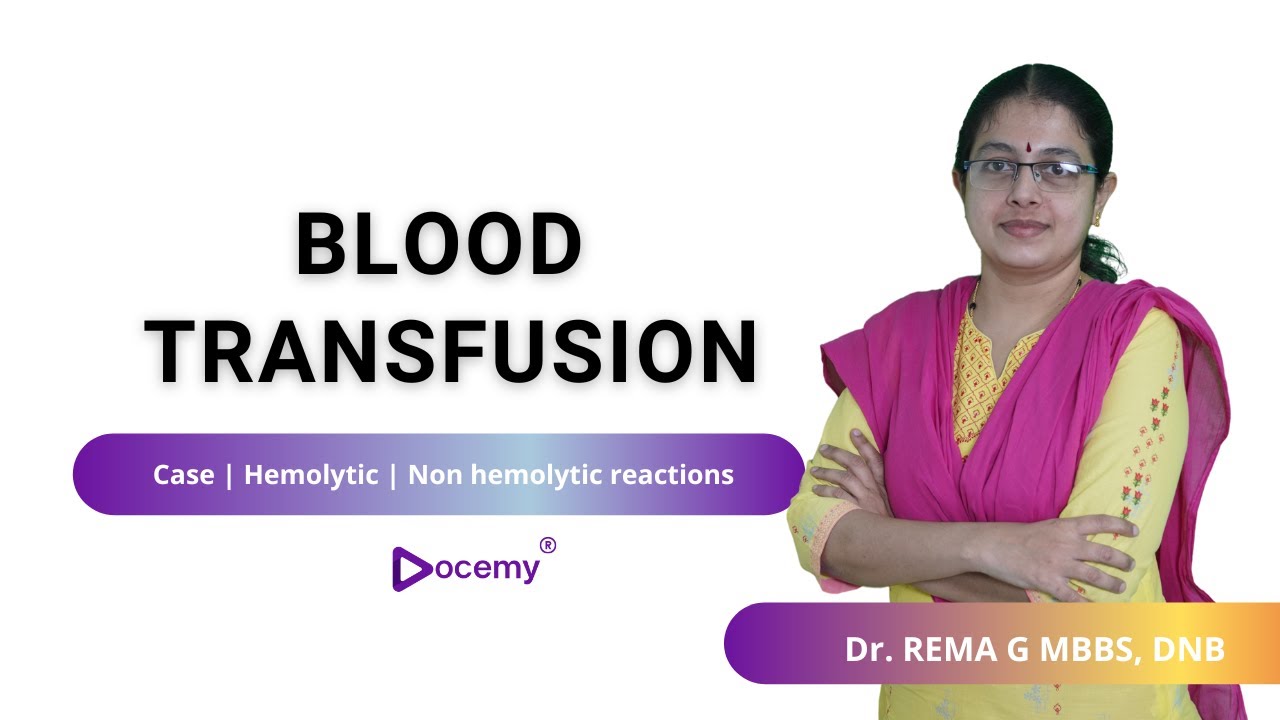 BLOOD TRANSFUSION

Case | Hemolytic | Non hemolytic reactions

Docemy®

Dr. REMA G MBBS, DNB